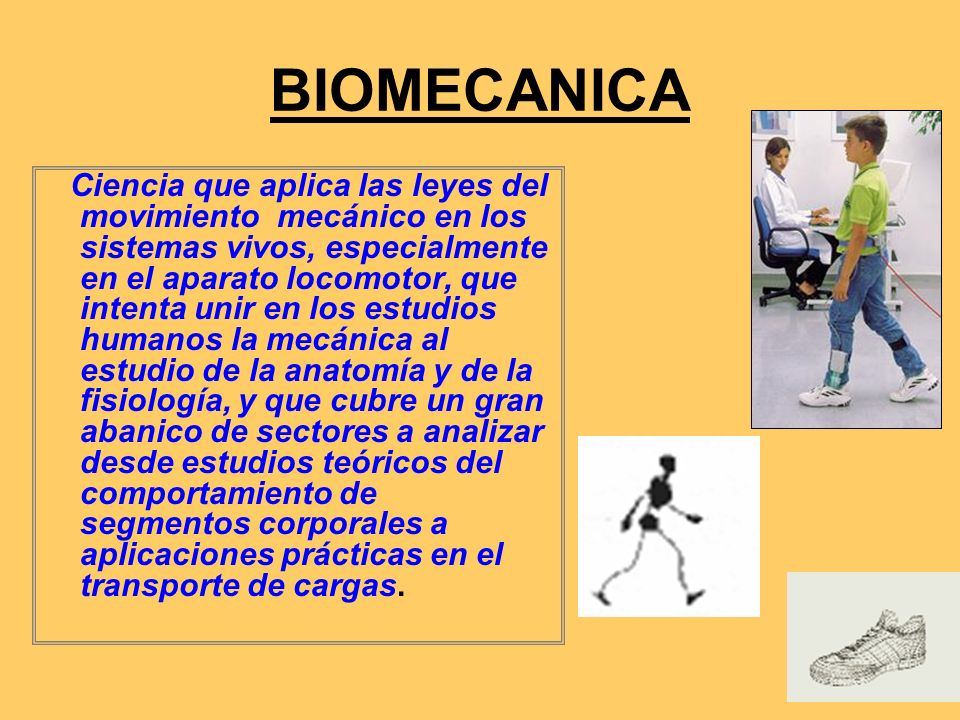 BIOMECANICA

Ciencia que aplica las leyes del movimiento mecánico en los sistemas vivos, especialmente en el aparato locomotor, que intenta unir en los estudios humanos la mecánica al estudio de la anatomía y de la fisiología, y que cubre un gran abanico de sectores a analizar desde estudios teóricos del comportamiento de segmentos corporales a aplicaciones prácticas en el transporte de cargas.